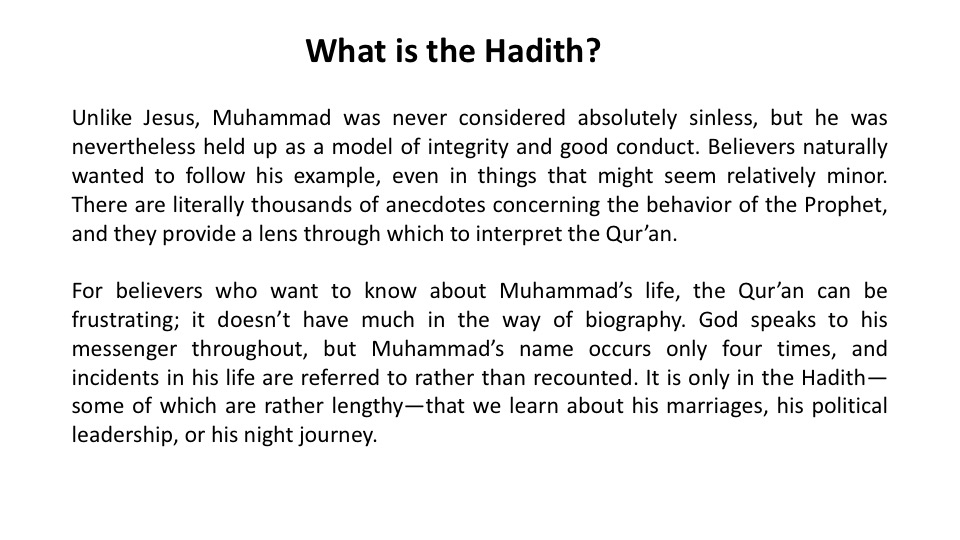 What is the Hadith?

Unlike Jesus, Muhammad was never considered absolutely sinless, but he was nevertheless held up as a model of integrity and good conduct. Believers naturally wanted to follow his example, even in things that might seem relatively minor. There are literally thousands of anecdotes concerning the behavior of the Prophet, and they provide a lens through which to interpret the Qur'an.

For believers who want to know about Muhammad's life, the Qur'an can be frustrating; it doesn't have much in the way of biography. God speaks to his messenger throughout, but Muhammad's name occurs only four times, and incidents in his life are referred to rather than recounted. It is only in the Hadith—some of which are rather lengthy—that we learn about his marriages, his political leadership, or his night journey.